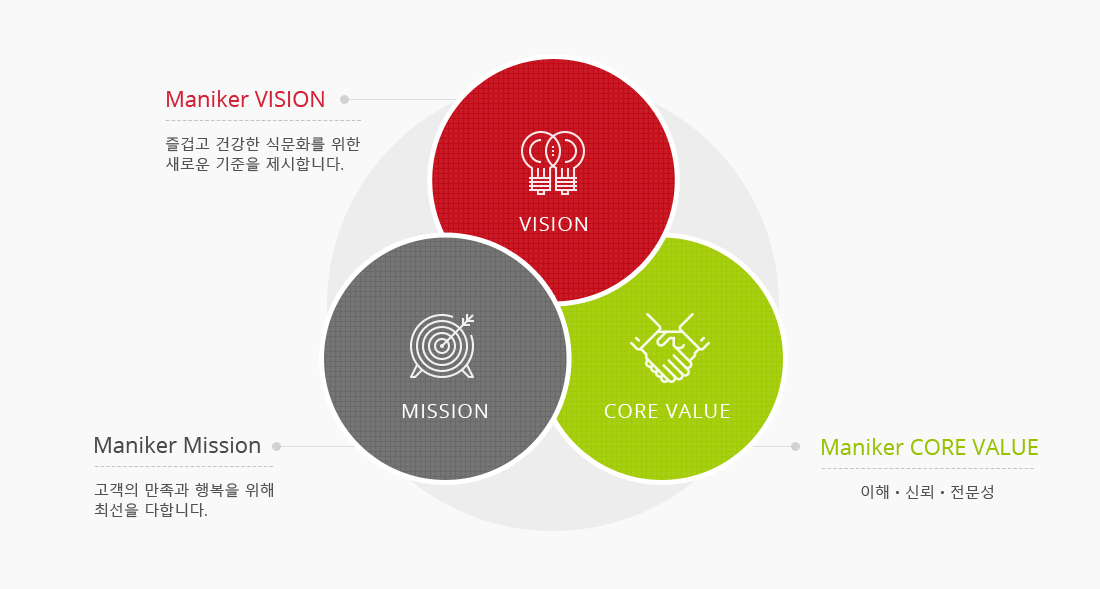 Maniker VISION

즐겁고 건강한 식문화를 위한 새로운 기준을 제시합니다.

VISION

MISSION

CORE VALUE

Maniker Mission

고객의 만족과 행복을 위해 최선을 다합니다.

Maniker CORE VALUE

이해 • 신뢰 • 전문성